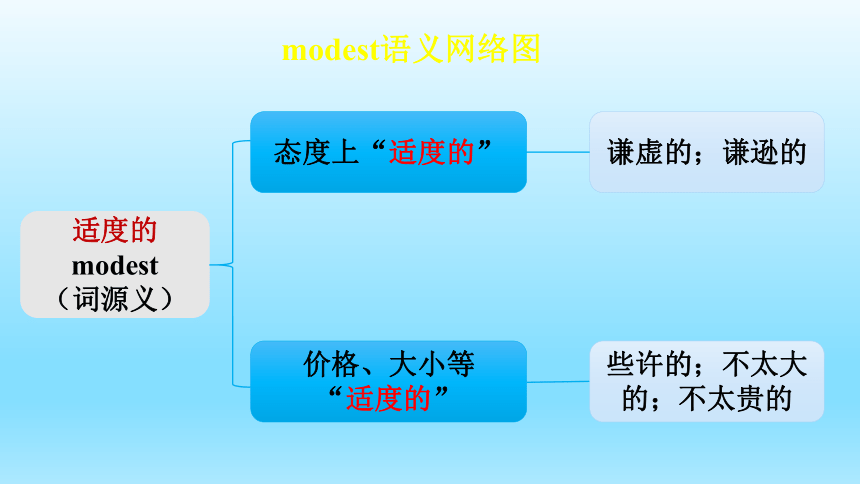 modest语义网络图

适度的
modest
（词源义）

态度上“适度的”

谦虚的；谦逊的

价格、大小等“适度的”

些许的；不太大的；不太贵的